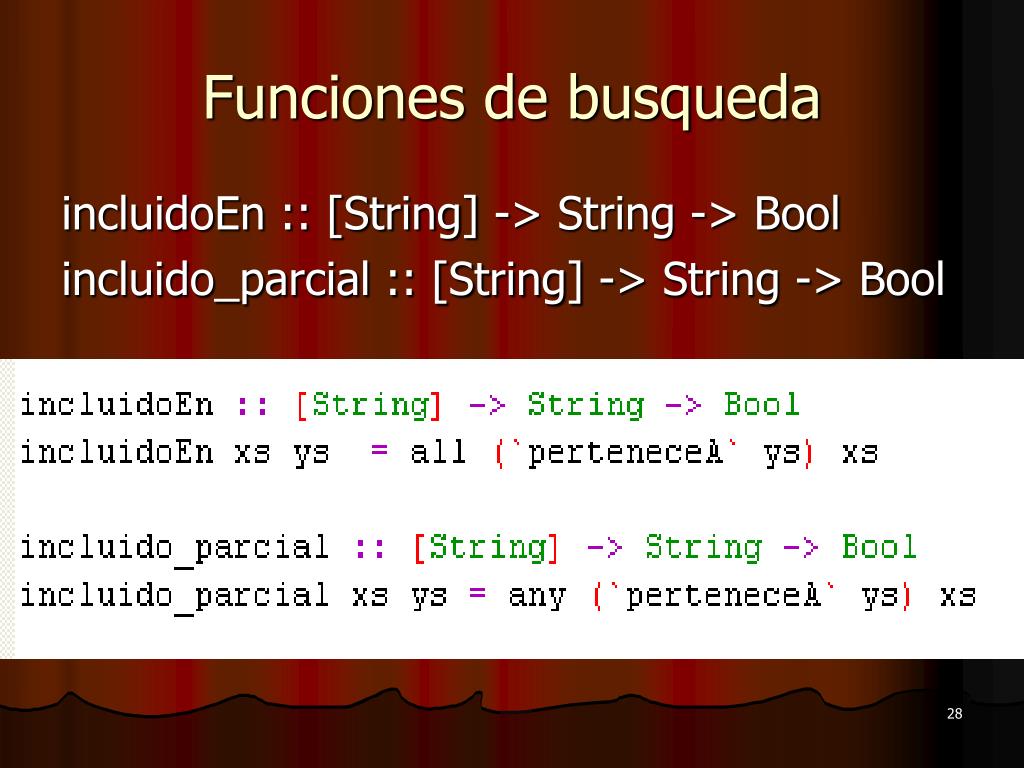 Funciones de busqueda

incluidoEn :: [String] -> String -> Bool
incluido_parcial :: [String] -> String -> Bool

incluidoEn :: [String] -> String -> Bool
incluidoEn xs ys = all (`perteneceA` ys) xs

incluido_parcial :: [String] -> String -> Bool
incluido_parcial xs ys = any (`perteneceA` ys) xs

28